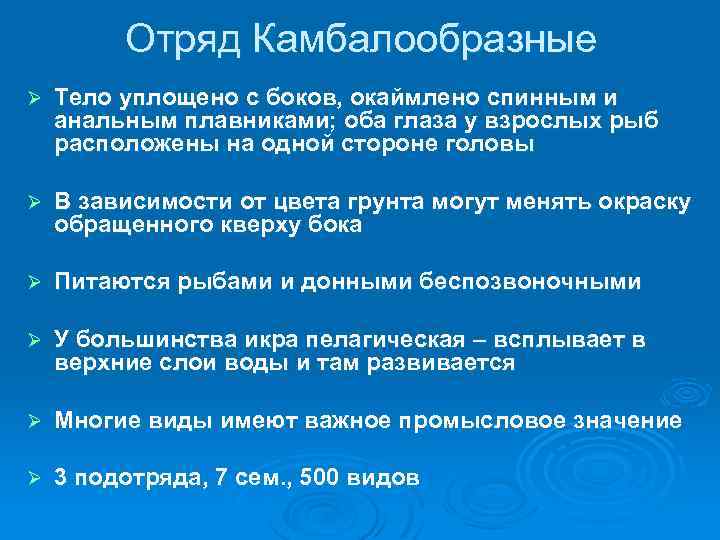 Отряд Камбалообразные

➢ Тело уплощено с боков, окаймлено спинным и анальным плавниками; оба глаза у взрослых рыб расположены на одной стороне головы

➢ В зависимости от цвета грунта могут менять окраску обращенного кверху бока

➢ Питаются рыбами и донными беспозвоночными

➢ У большинства икра пелагическая – всплывает в верхние слои воды и там развивается

➢ Многие виды имеют важное промысловое значение

➢ 3 подотряда, 7 сем., 500 видов